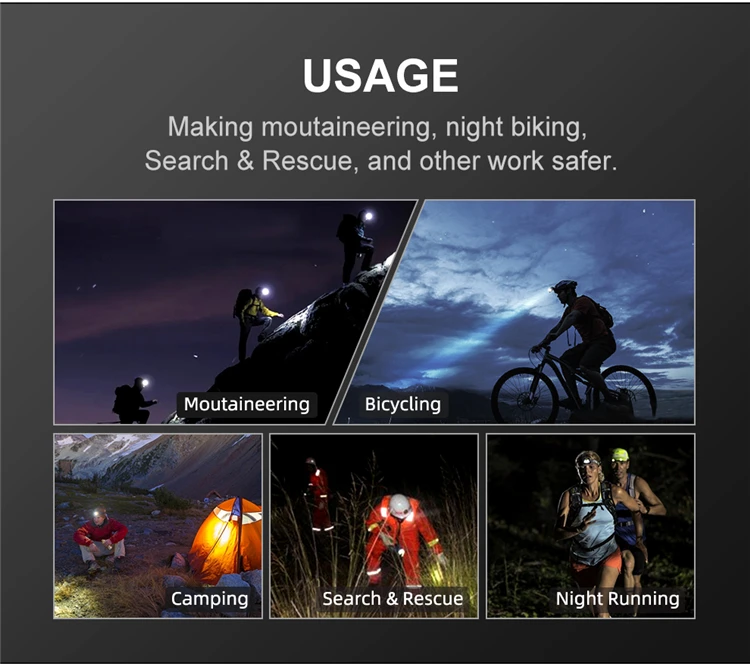 USAGE

Making moutaineering, night biking, Search & Rescue, and other work safer.

Moutaineering

Bicycling

Camping

Search & Rescue

Night Running